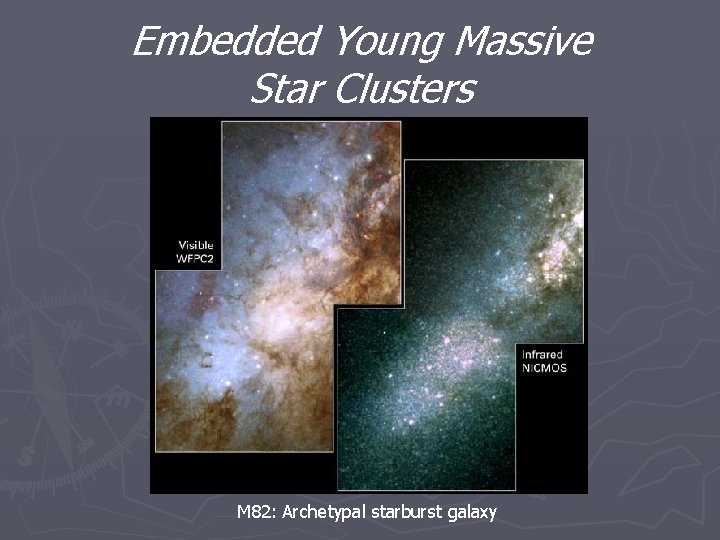 Embedded Young Massive Star Clusters

Visible
WFPC2

Infrared
NICMOS

M82: Archetypal starburst galaxy